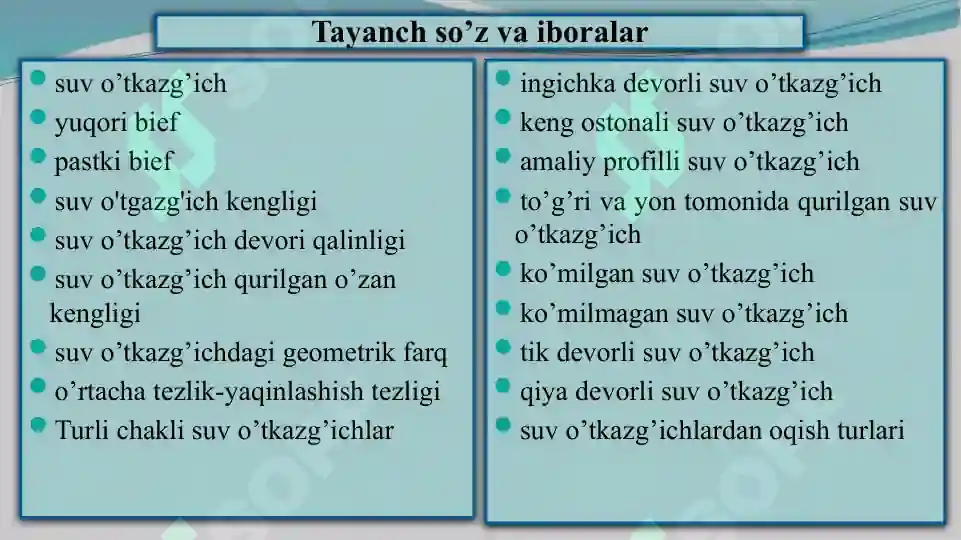 Tayanch so’z va iboralar

- suv o’tkazg’ich
- yuqori bief
- pastki bief
- suv o'tgazg'ich kengligi
- suv o’tkazg’ich devori qalinligi
- suv o’tkazg’ich qurilgan o’zan kengligi
- suv o’tkazg’ichdagi geometrik farq
- o’rtacha tezlik-yaqinlashish tezligi
- Turli chakli suv o’tkazg’ichlar

- ingichka devorli suv o’tkazg’ich
- keng ostonali suv o’tkazg’ich
- amaliy profilli suv o’tkazg’ich
- to’g’ri va yon tomonida qurilgan suv o’tkazg’ich
- ko’milgan suv o’tkazg’ich
- ko’milmagan suv o’tkazg’ich
- tik devorli suv o’tkazg’ich
- qiya devorli suv o’tkazg’ich
- suv o’tkazg’ichlardan oqish turlari